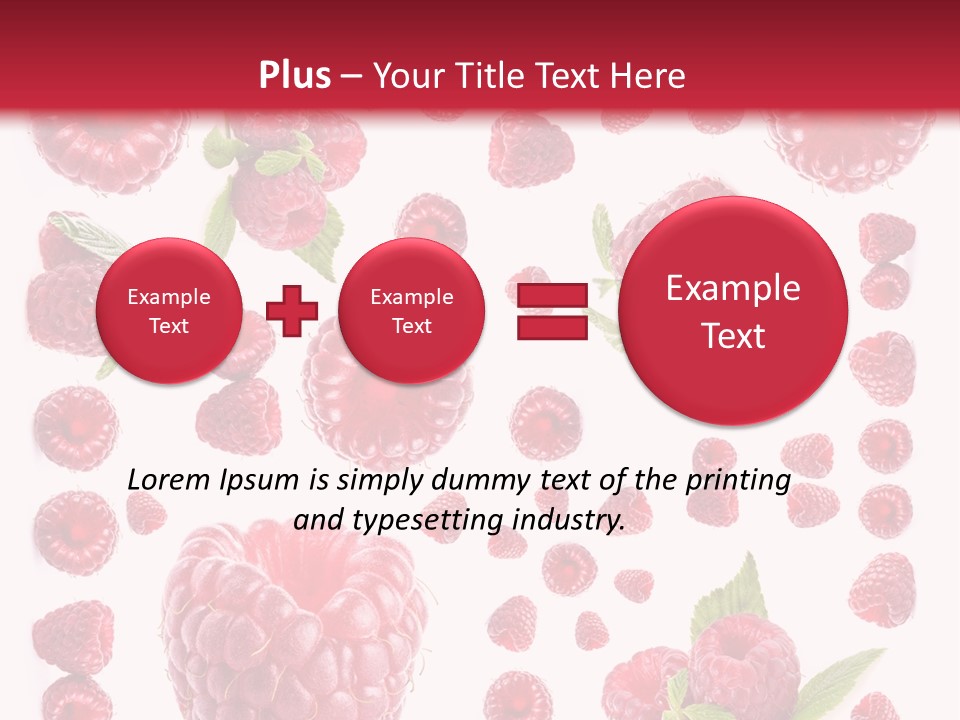 Plus – Your Title Text Here

Example Text

Example Text

Example Text

Lorem Ipsum is simply dummy text of the printing and typesetting industry.